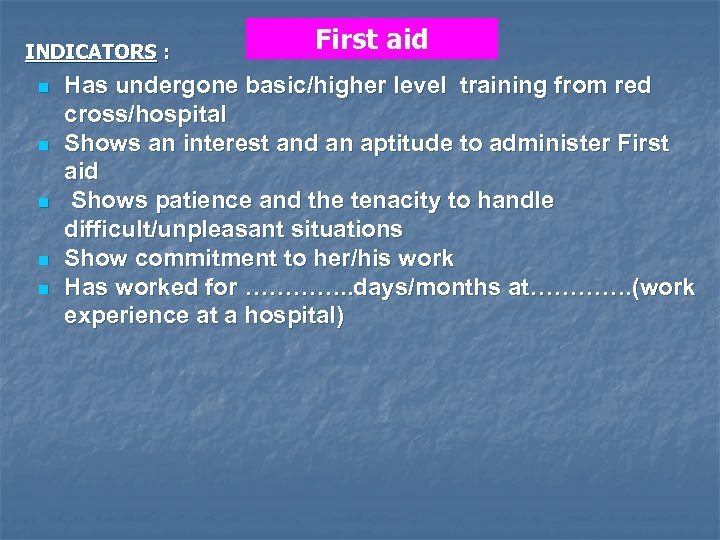 First aid

INDICATORS :

- Has undergone basic/higher level training from red cross/hospital
- Shows an interest and an aptitude to administer First aid
- Shows patience and the tenacity to handle difficult/unpleasant situations
- Show commitment to her/his work
- Has worked for …………..days/months at………….(work experience at a hospital)